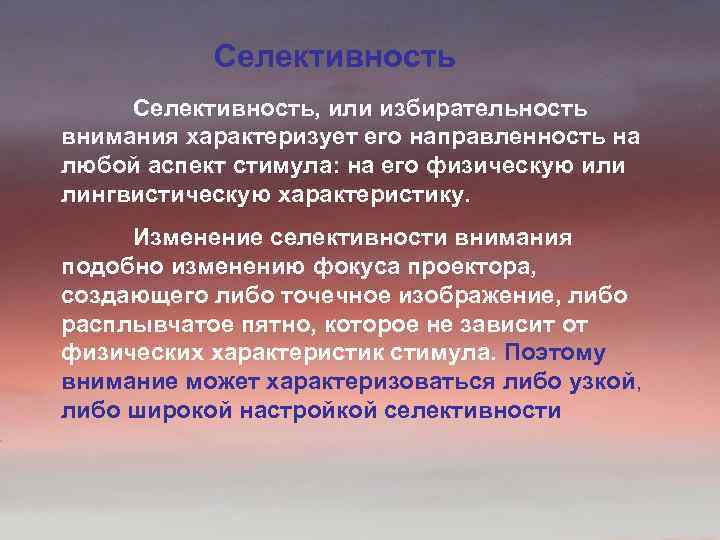 Селективность

Селективность, или избирательность внимания характеризует его направленность на любой аспект стимула: на его физическую или лингвистическую характеристику.

Изменение селективности внимания подобно изменению фокуса проектора, создающего либо точечное изображение, либо расплывчатое пятно, которое не зависит от физических характеристик стимула. Поэтому внимание может характеризоваться либо узкой, либо широкой настройкой селективности